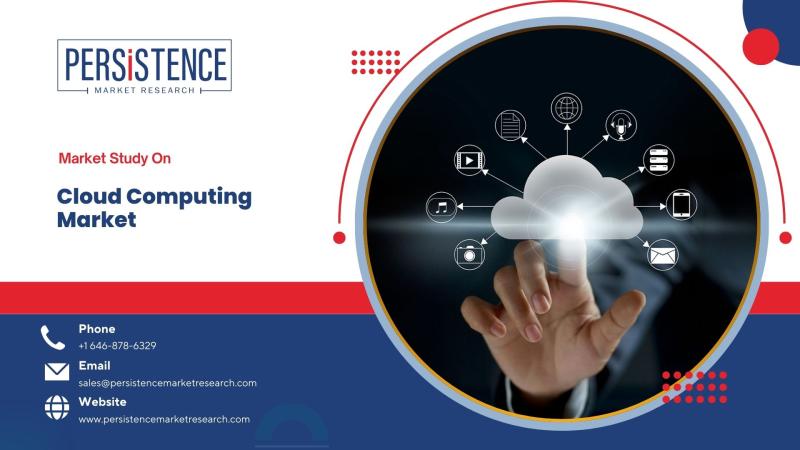 PERSISTENCE
MARKET RESEARCH

Market Study On

Cloud Computing Market

Phone
+1 646-878-6329

Email
sales@persistencemarketresearch.com

Website
www.persistencemarketresearch.com